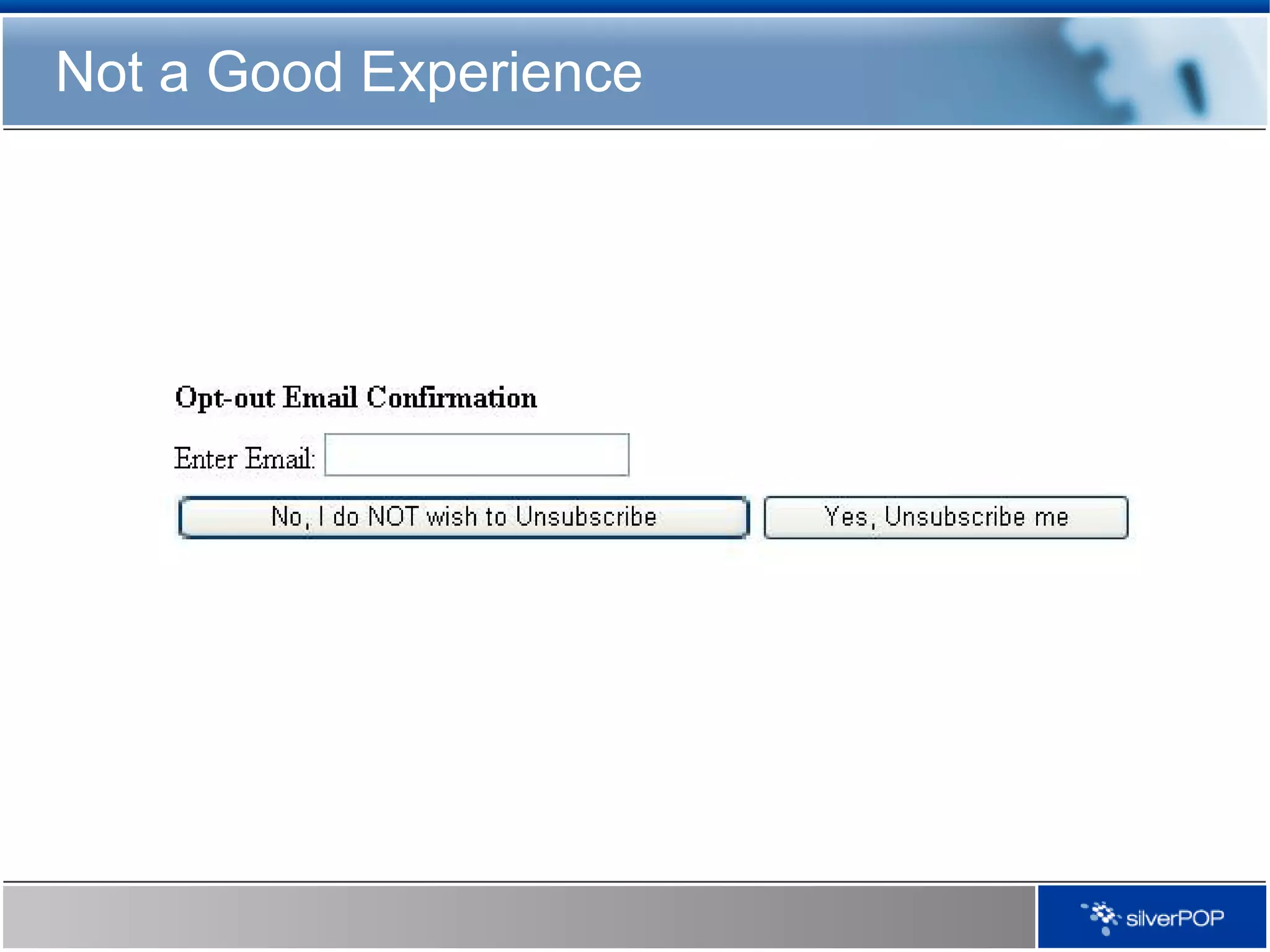 Not a Good Experience

Opt-out Email Confirmation

Enter Email:

No, I do NOT wish to Unsubscribe

Yes, Unsubscribe me

silverPOP